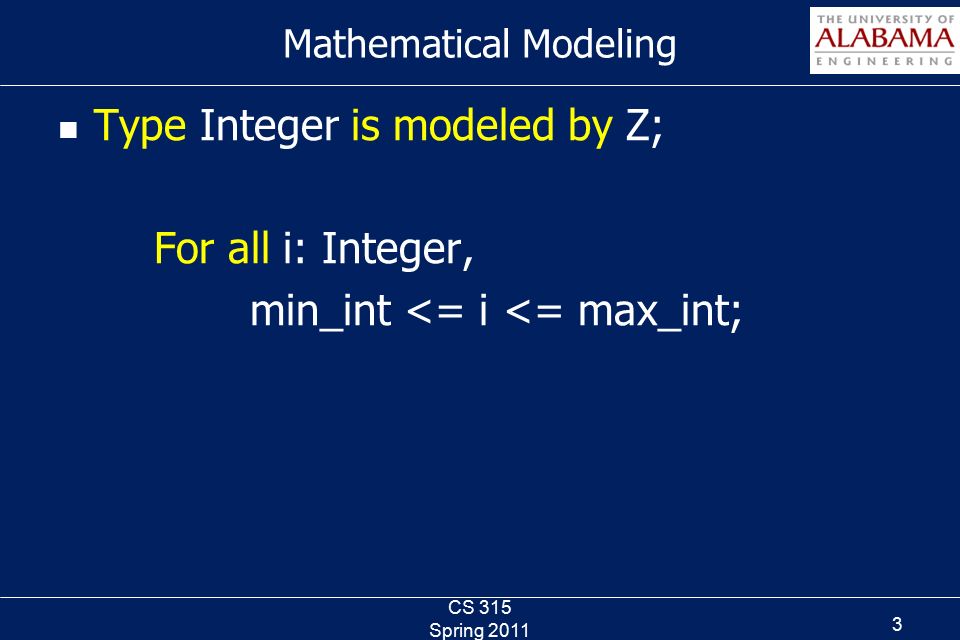 Mathematical Modeling

THE UNIVERSITY OF ALABAMA ENGINEERING

Type Integer is modeled by Z;

For all i: Integer,
min_int <= i <= max_int;

CS 315
Spring 2011

3